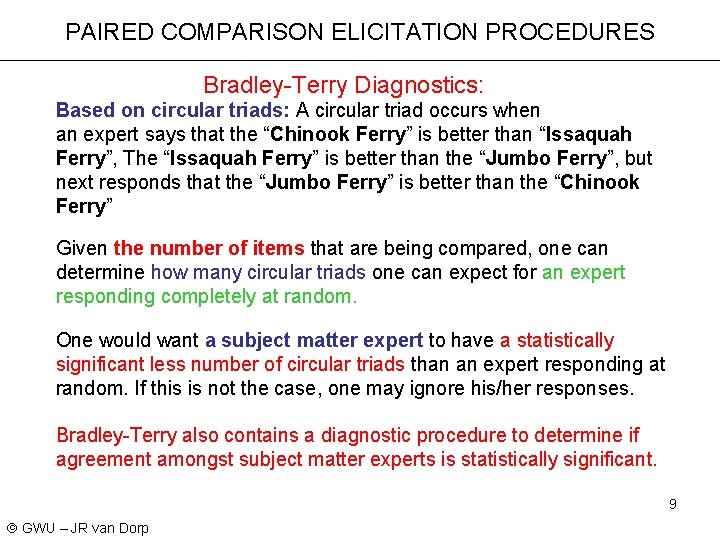 PAIRED COMPARISON ELICITATION PROCEDURES

Bradley-Terry Diagnostics:

Based on circular triads: A circular triad occurs when an expert says that the “Chinook Ferry” is better than “Issaquah Ferry”, The “Issaquah Ferry” is better than the “Jumbo Ferry”, but next responds that the “Jumbo Ferry” is better than the “Chinook Ferry”

Given the number of items that are being compared, one can determine how many circular triads one can expect for an expert responding completely at random.

One would want a subject matter expert to have a statistically significant less number of circular triads than an expert responding at random. If this is not the case, one may ignore his/her responses.

Bradley-Terry also contains a diagnostic procedure to determine if agreement amongst subject matter experts is statistically significant.

9

© GWU – JR van Dorp